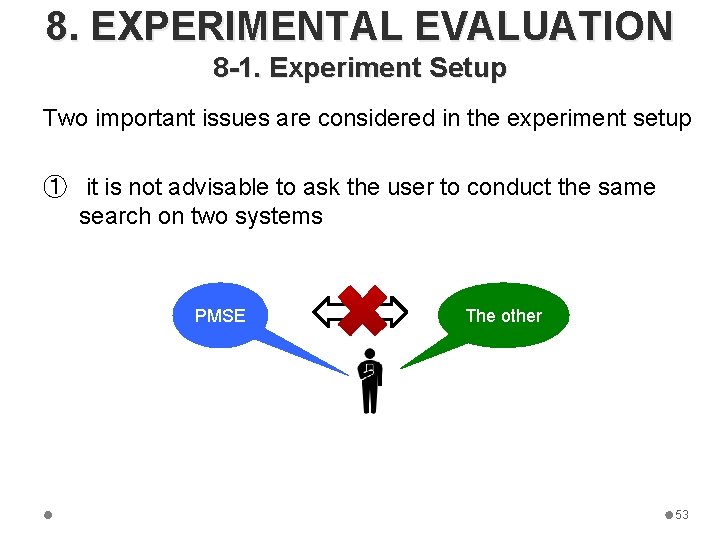 8. EXPERIMENTAL EVALUATION
8-1. Experiment Setup

Two important issues are considered in the experiment setup

① it is not advisable to ask the user to conduct the same search on two systems

PMSE

The other

53